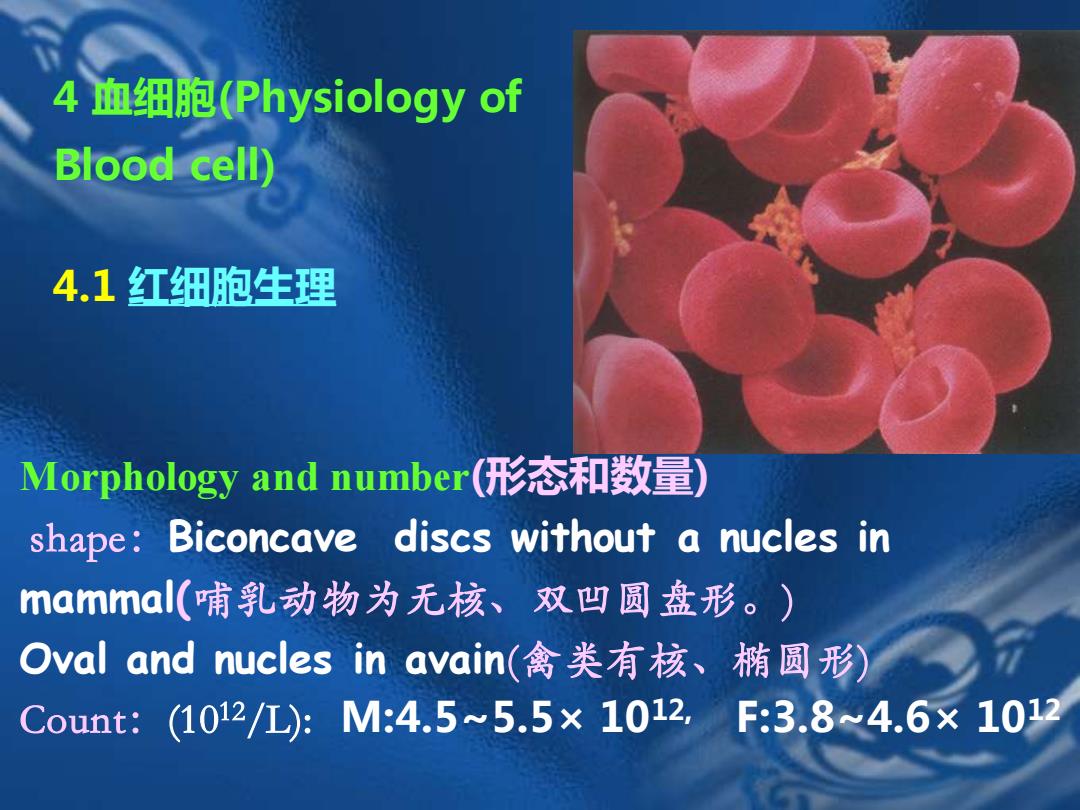 4 血细胞(Physiology of Blood cell)

4.1 红细胞生理

Morphology and number(形态和数量)
shape: Biconcave discs without a nucles in mammal(哺乳动物为无核、双凹圆盘形。)
Oval and nucles in avain(禽类有核、椭圆形)
Count: ($10^{12}$/L): M:4.5~5.5× $10^{12,}$ F:3.8~4.6× $10^{12}$